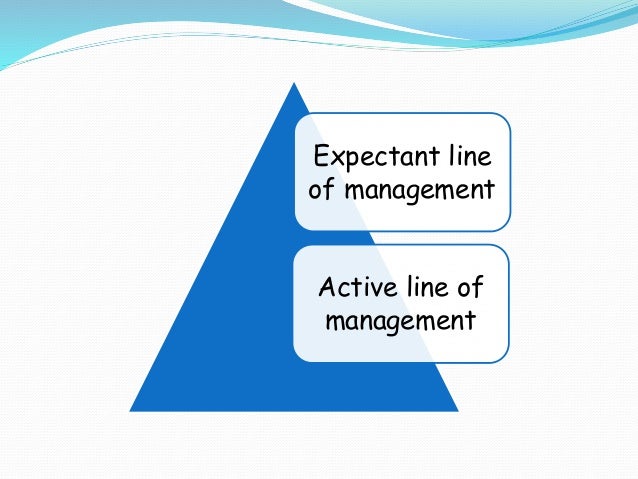 Expectant line of management

Active line of management